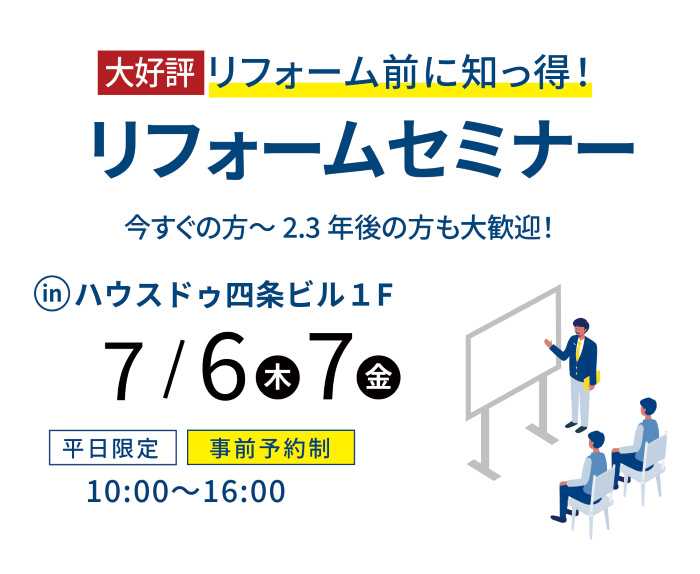 大好評 リフォーム前に知っ得！

リフォームセミナー

今すぐの方～ 2.3 年後の方も大歓迎！

in ハウスドゥ四条ビル１Ｆ

7 / 6 木 7 金

平日限定 事前予約制

10:00～16:00